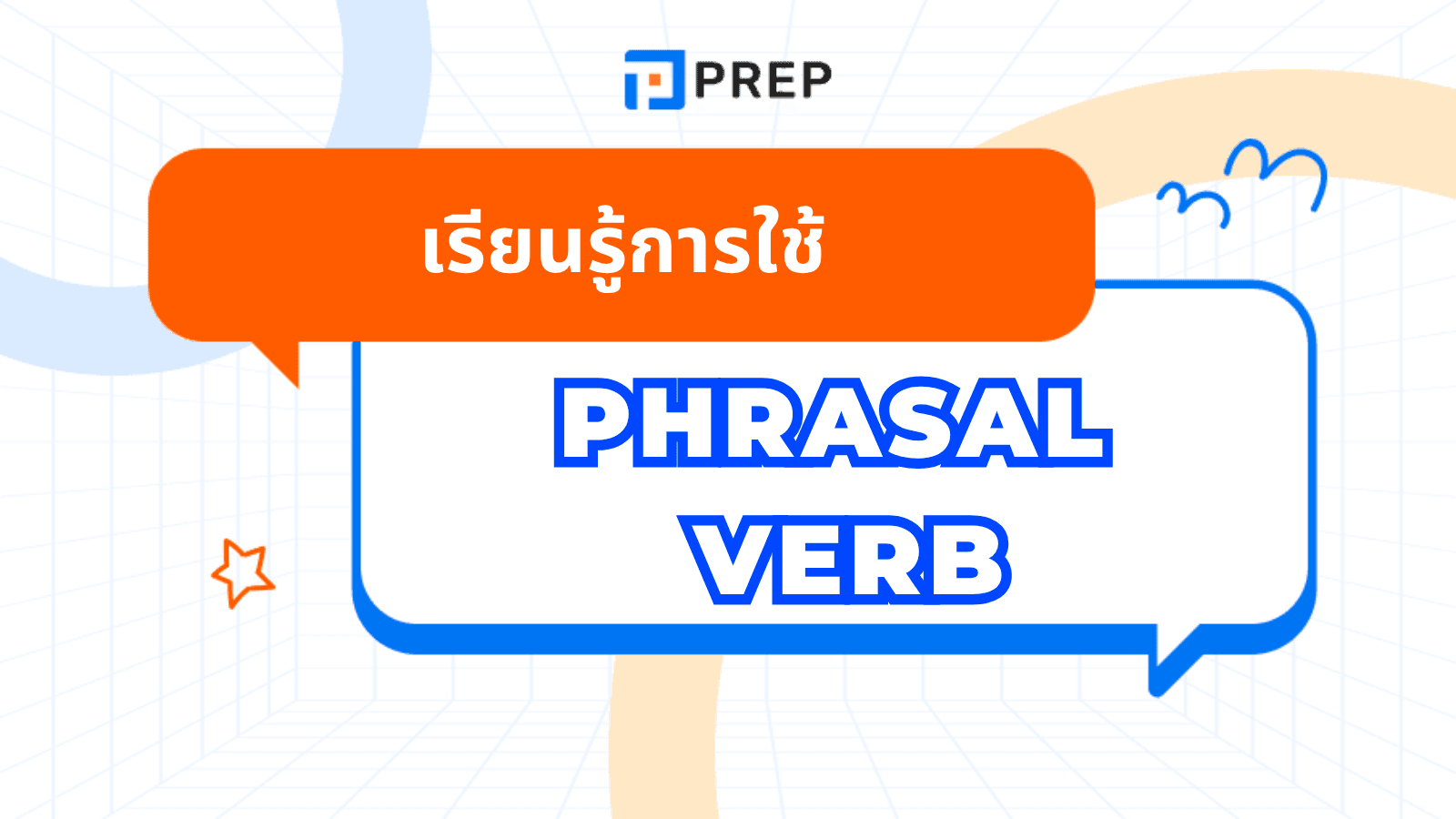 PREP

เรียนรู้การใช้

PHRASAL VERB